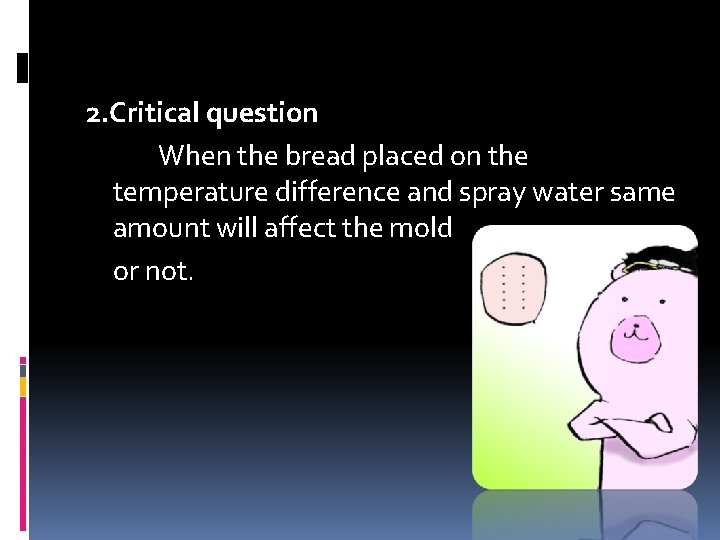 2.Critical question

When the bread placed on the temperature difference and spray water same amount will affect the mold or not.